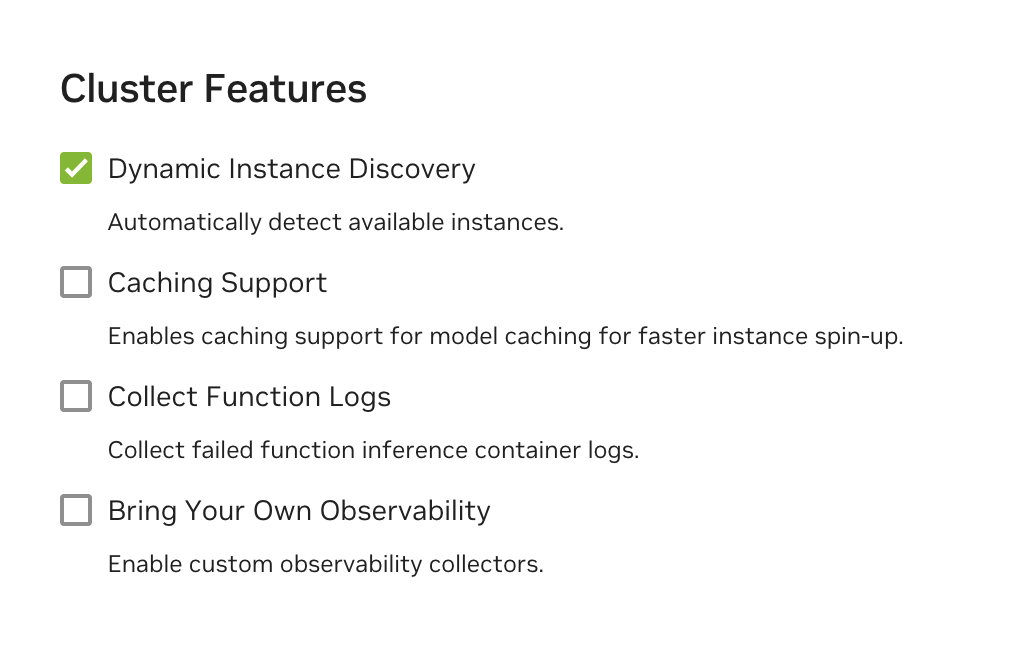 Cluster Features

Dynamic Instance Discovery

Automatically detect available instances.

Caching Support

Enables caching support for model caching for faster instance spin-up.

Collect Function Logs

Collect failed function inference container logs.

Bring Your Own Observability

Enable custom observability collectors.